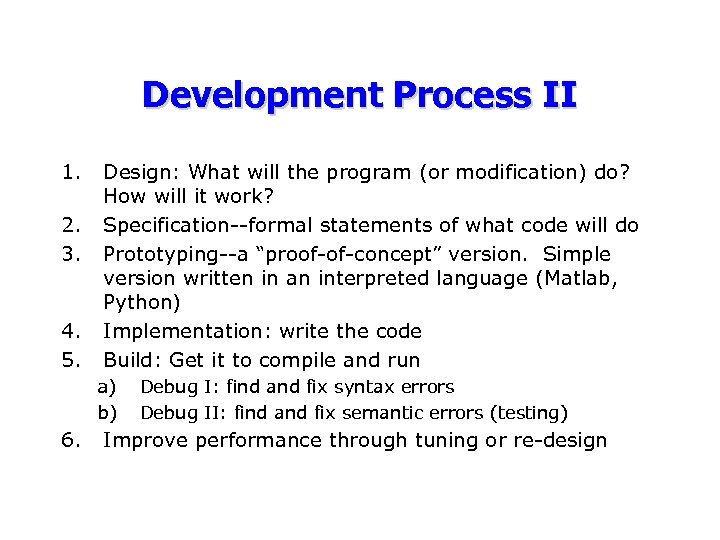 Development Process II

1. Design: What will the program (or modification) do? How will it work?
2. Specification--formal statements of what code will do
3. Prototyping--a “proof-of-concept” version. Simple version written in an interpreted language (Matlab, Python)
4. Implementation: write the code
5. Build: Get it to compile and run
a) Debug I: find and fix syntax errors
b) Debug II: find and fix semantic errors (testing)
6. Improve performance through tuning or re-design